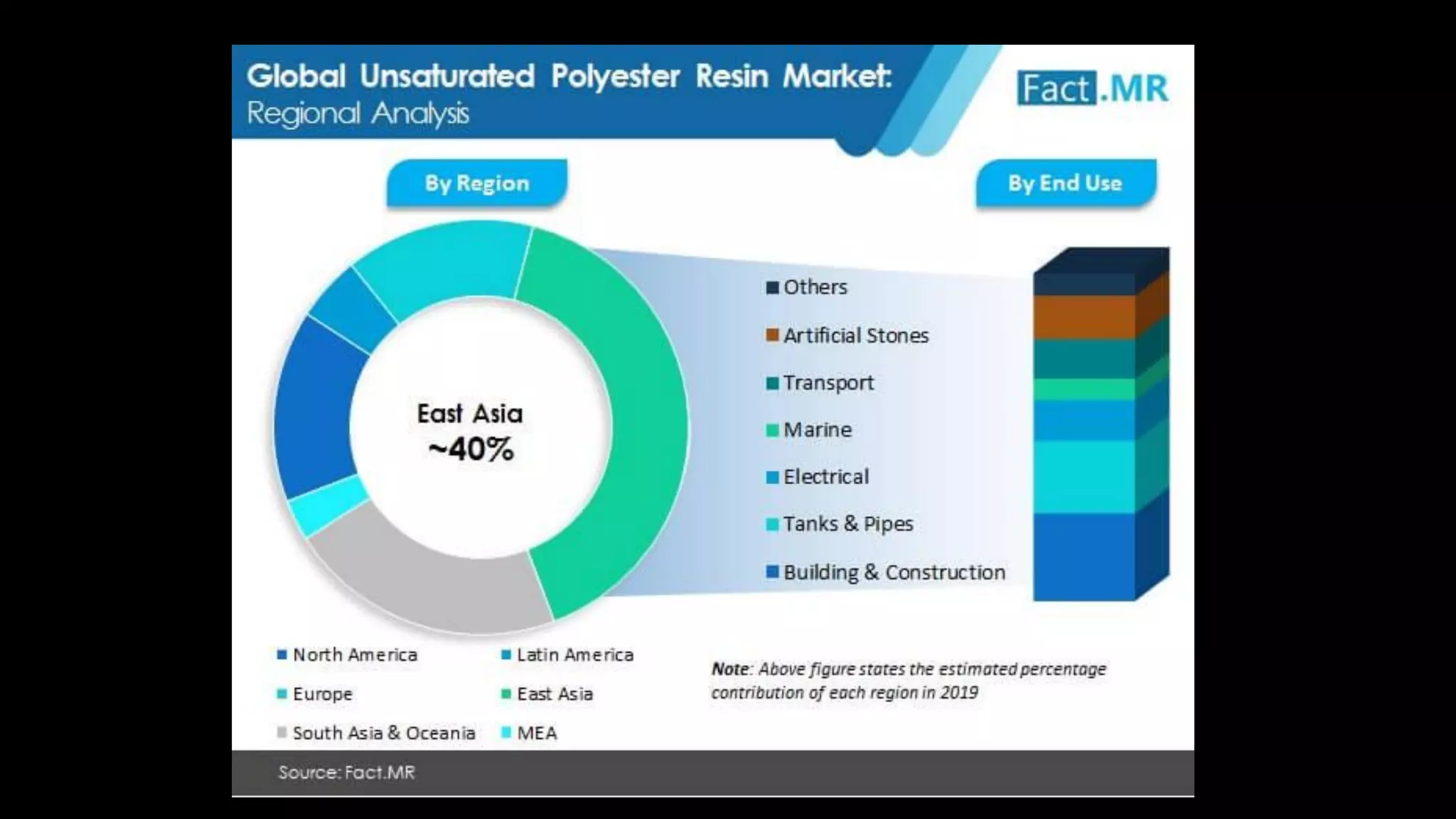 Global Unsaturated Polyester Resin Market:
Regional Analysis

Fact.MR

By Region

By End Use

East Asia
~40%

Others
Artificial Stones
Transport
Marine
Electrical
Tanks & Pipes
Building & Construction

North America
Latin America
Europe
East Asia
South Asia & Oceania
MEA

Note: Above figure states the estimated percentage contribution of each region in 2019

Source: Fact.MR